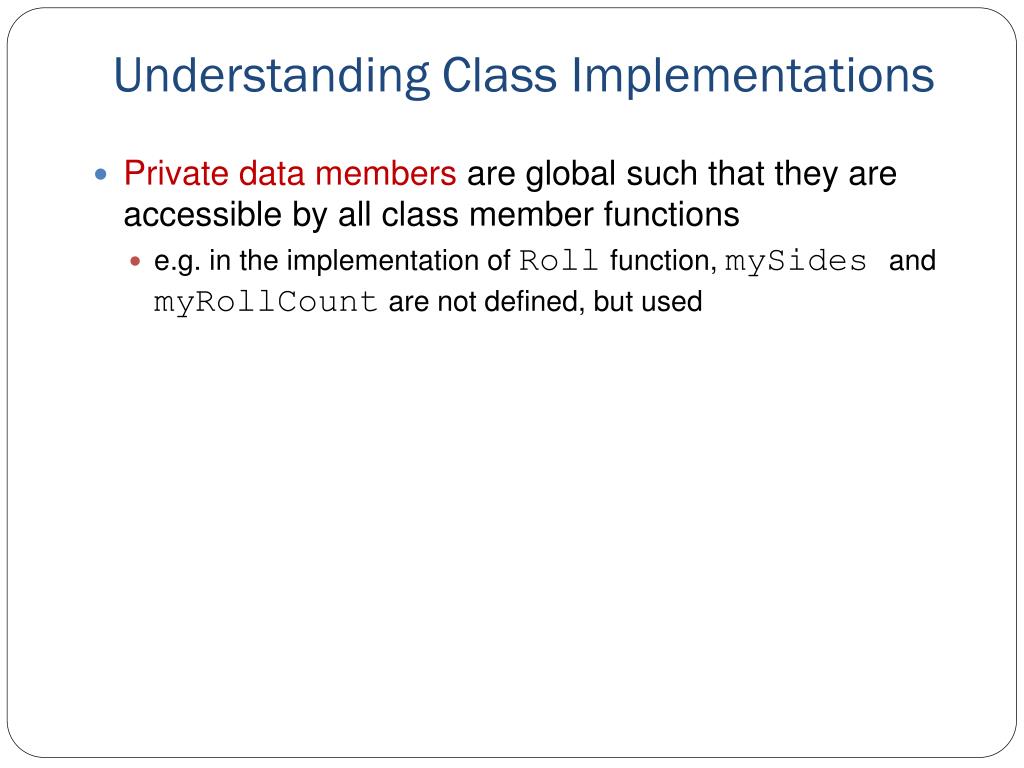 Understanding Class Implementations

Private data members are global such that they are accessible by all class member functions

e.g. in the implementation of Roll function, mySides and myRollCount are not defined, but used